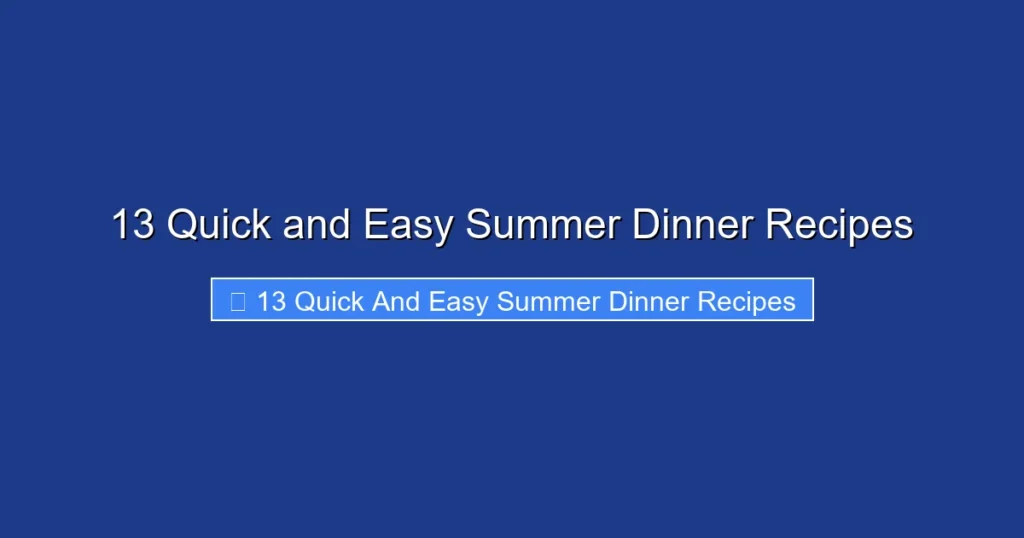 13 Quick and Easy Summer Dinner Recipes

13 Quick And Easy Summer Dinner Recipes